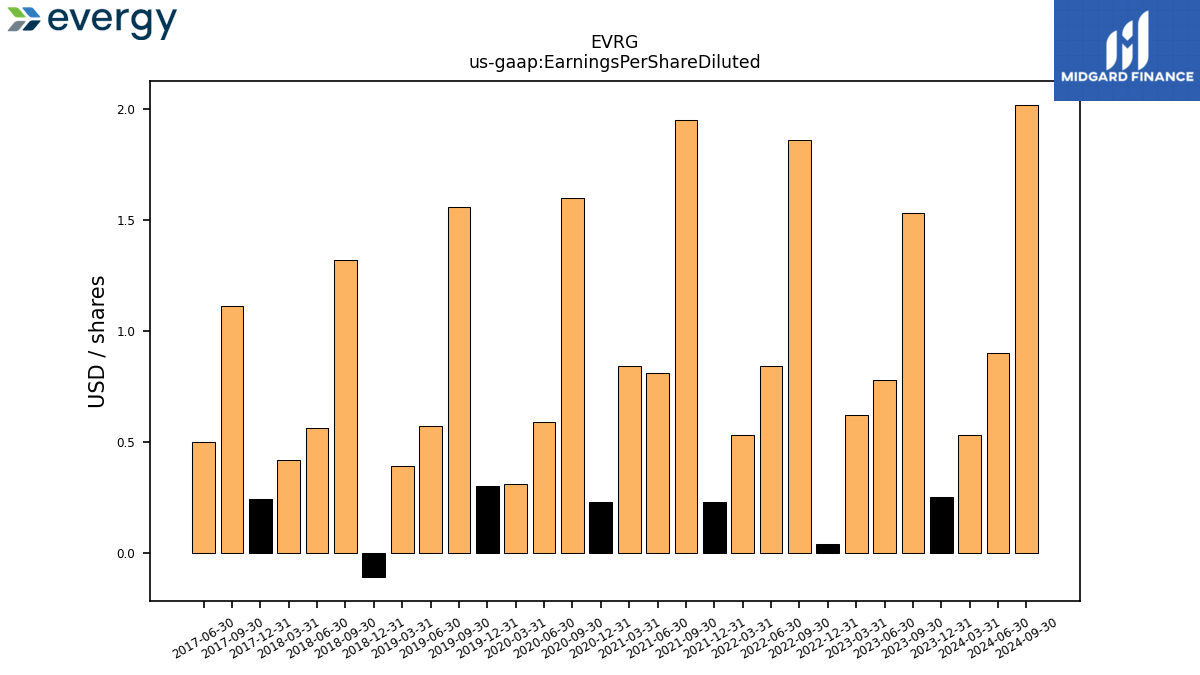 evergy

MIDGARD FINANCE

EVRG
us-gaap:EarningsPerShareDiluted

USD / shares

2.0
1.5
1.0
0.5
0.0

2017-06-30
2017-09-30
2017-12-31
2018-03-31
2018-06-30
2018-09-30
2018-12-31
2019-03-31
2019-06-30
2019-09-30
2019-12-31
2020-03-31
2020-06-30
2020-09-30
2020-12-31
2021-03-31
2021-06-30
2021-09-30
2021-12-31
2022-03-31
2022-06-30
2022-09-30
2022-12-31
2023-03-31
2023-06-30
2023-09-30
2023-12-31
2024-03-31
2024-06-30
2024-09-30